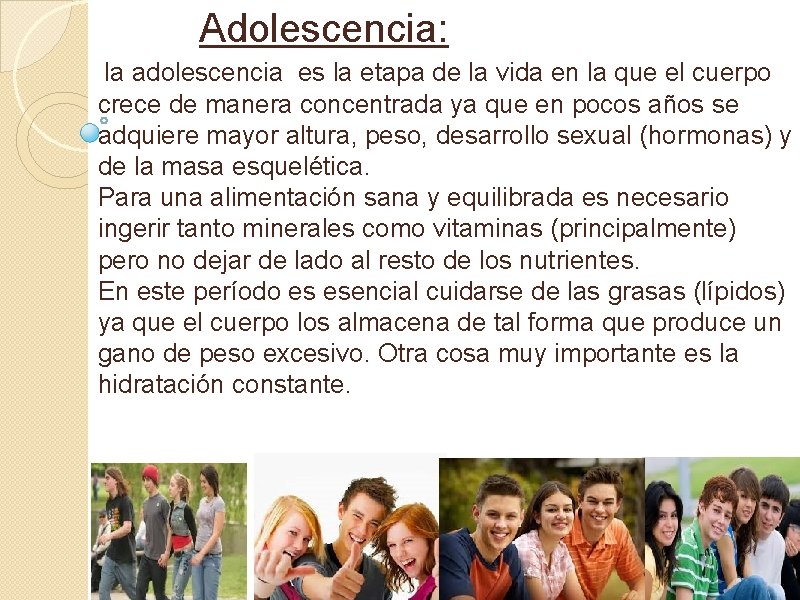 Adolescencia:

la adolescencia es la etapa de la vida en la que el cuerpo crece de manera concentrada ya que en pocos años se adquiere mayor altura, peso, desarrollo sexual (hormonas) y de la masa esquelética.
Para una alimentación sana y equilibrada es necesario ingerir tanto minerales como vitaminas (principalmente) pero no dejar de lado al resto de los nutrientes.
En este período es esencial cuidarse de las grasas (lípidos) ya que el cuerpo los almacena de tal forma que produce un gano de peso excesivo. Otra cosa muy importante es la hidratación constante.